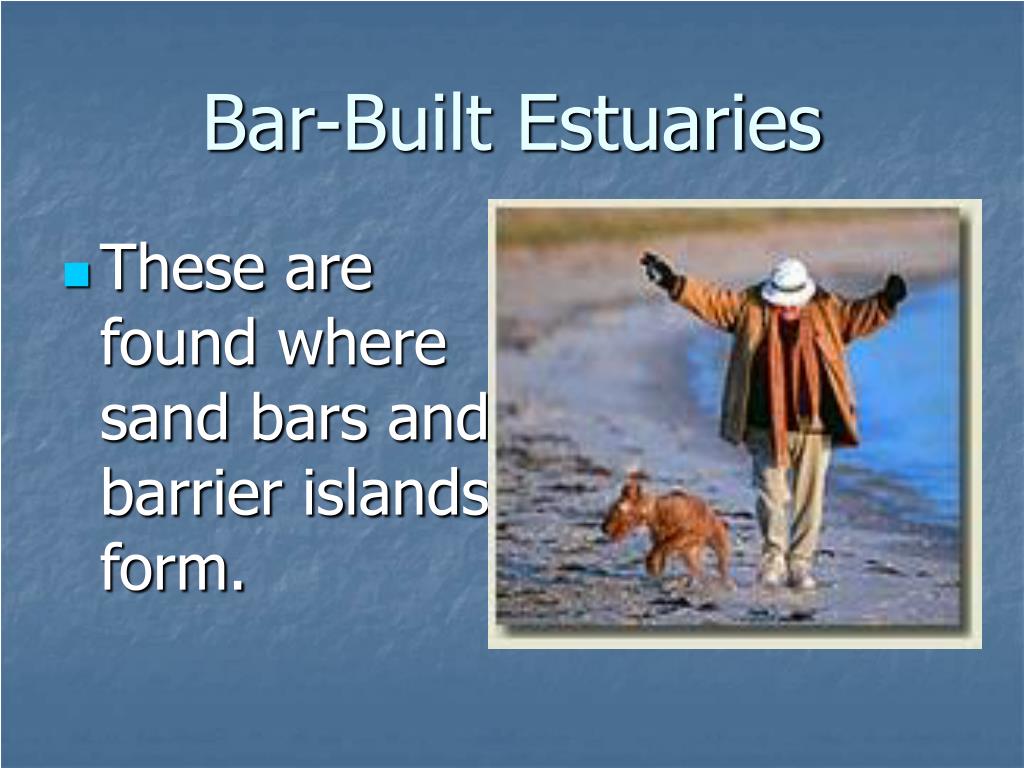 Bar-Built Estuaries

These are found where sand bars and barrier islands form.